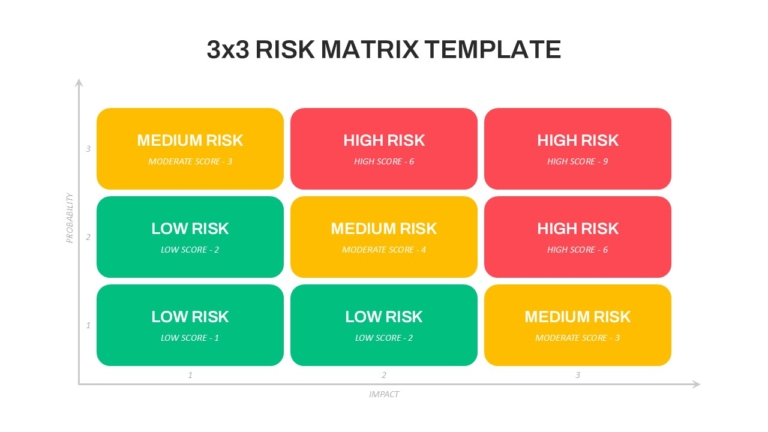 3x3 RISK MATRIX TEMPLATE

PROBABILITY

3

MEDIUM RISK
MODERATE SCORE - 3

HIGH RISK
HIGH SCORE - 6

HIGH RISK
HIGH SCORE - 9

2

LOW RISK
LOW SCORE - 2

MEDIUM RISK
MODERATE SCORE - 4

HIGH RISK
HIGH SCORE - 6

1

LOW RISK
LOW SCORE - 1

LOW RISK
LOW SCORE - 2

MEDIUM RISK
MODERATE SCORE - 3

1

2

3

IMPACT